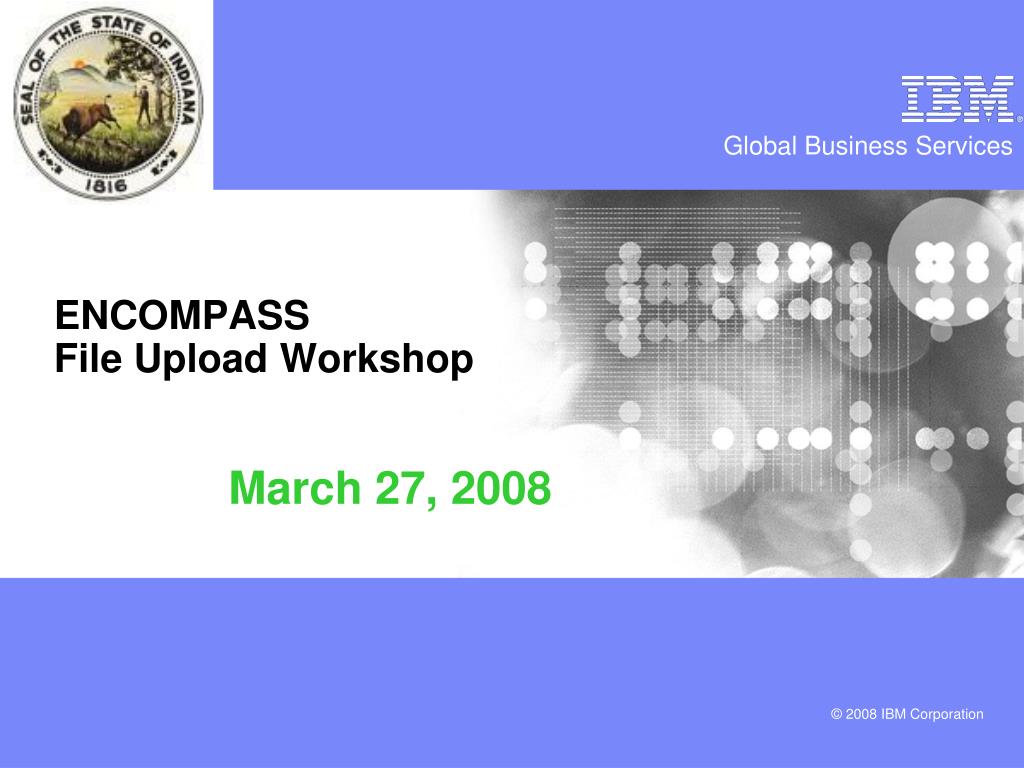 SEAL OF THE STATE OF INDIANA
1816

IBM®
Global Business Services

ENCOMPASS
File Upload Workshop

March 27, 2008

© 2008 IBM Corporation